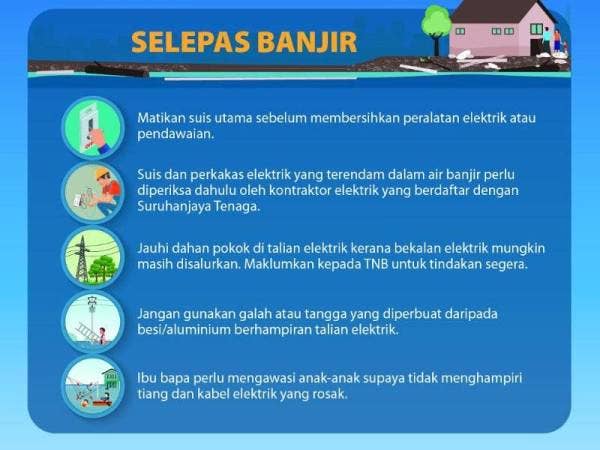 SELEPAS BANJIR

Matikan suis utama sebelum membersihkan peralatan elektrik atau pendawaian.

Suis dan perkakas elektrik yang terendam dalam air banjir perlu diperiksa dahulu oleh kontraktor elektrik yang berdaftar dengan Suruhanjaya Tenaga.

Jauhi dahan pokok di talian elektrik kerana bekalan elektrik mungkin masih disalurkan. Maklumkan kepada TNB untuk tindakan segera.

Jangan gunakan galah atau tangga yang diperbuat daripada besi/aluminium berhampiran talian elektrik.

Ibu bapa perlu mengawasi anak-anak supaya tidak menghampiri tiang dan kabel elektrik yang rosak.